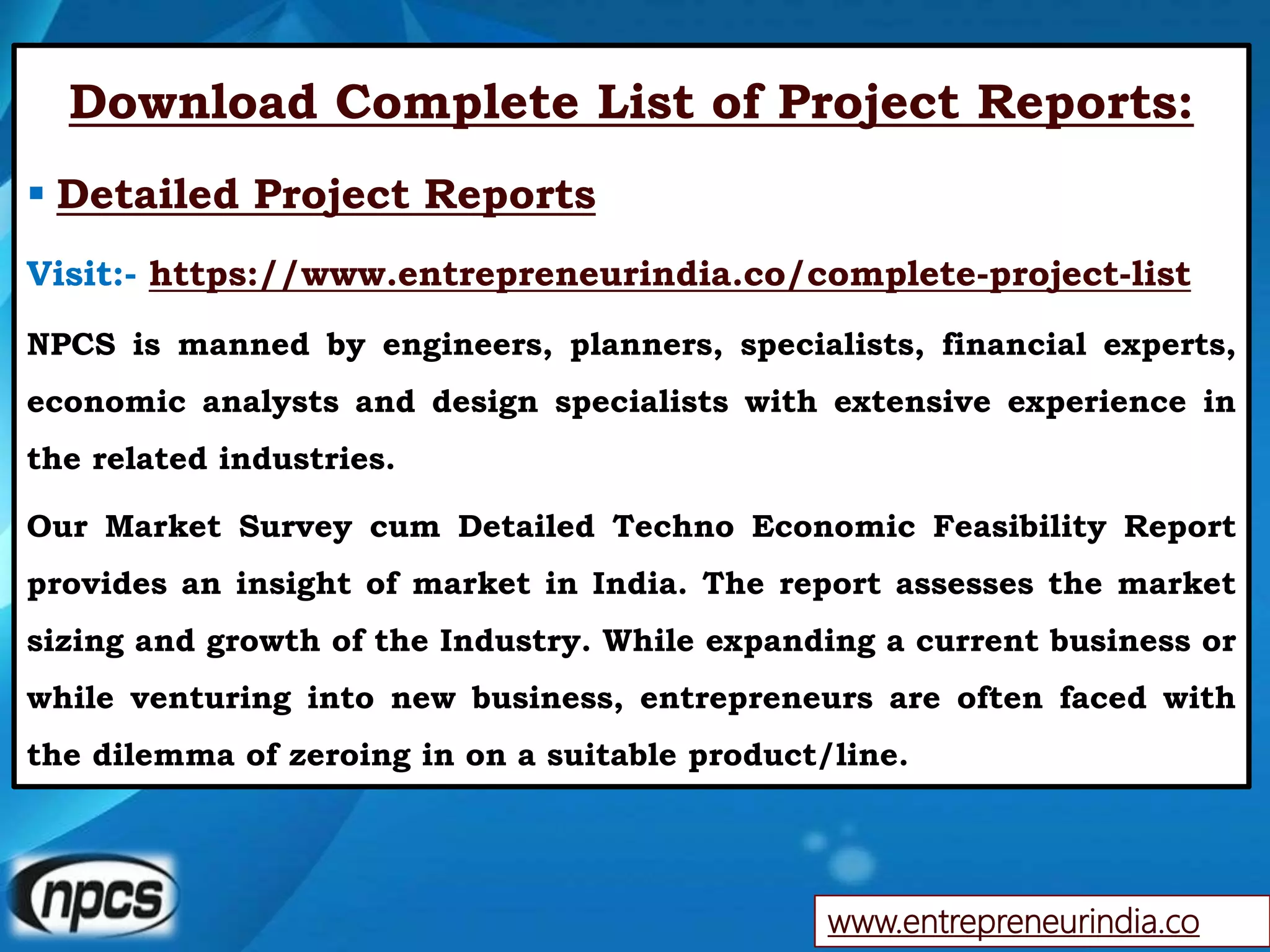 Download Complete List of Project Reports:

▪ Detailed Project Reports

Visit:- https://www.entrepreneurindia.co/complete-project-list

NPCS is manned by engineers, planners, specialists, financial experts, economic analysts and design specialists with extensive experience in the related industries.

Our Market Survey cum Detailed Techno Economic Feasibility Report provides an insight of market in India. The report assesses the market sizing and growth of the Industry. While expanding a current business or while venturing into new business, entrepreneurs are often faced with the dilemma of zeroing in on a suitable product/line.

npcs

www.entrepreneurindia.co